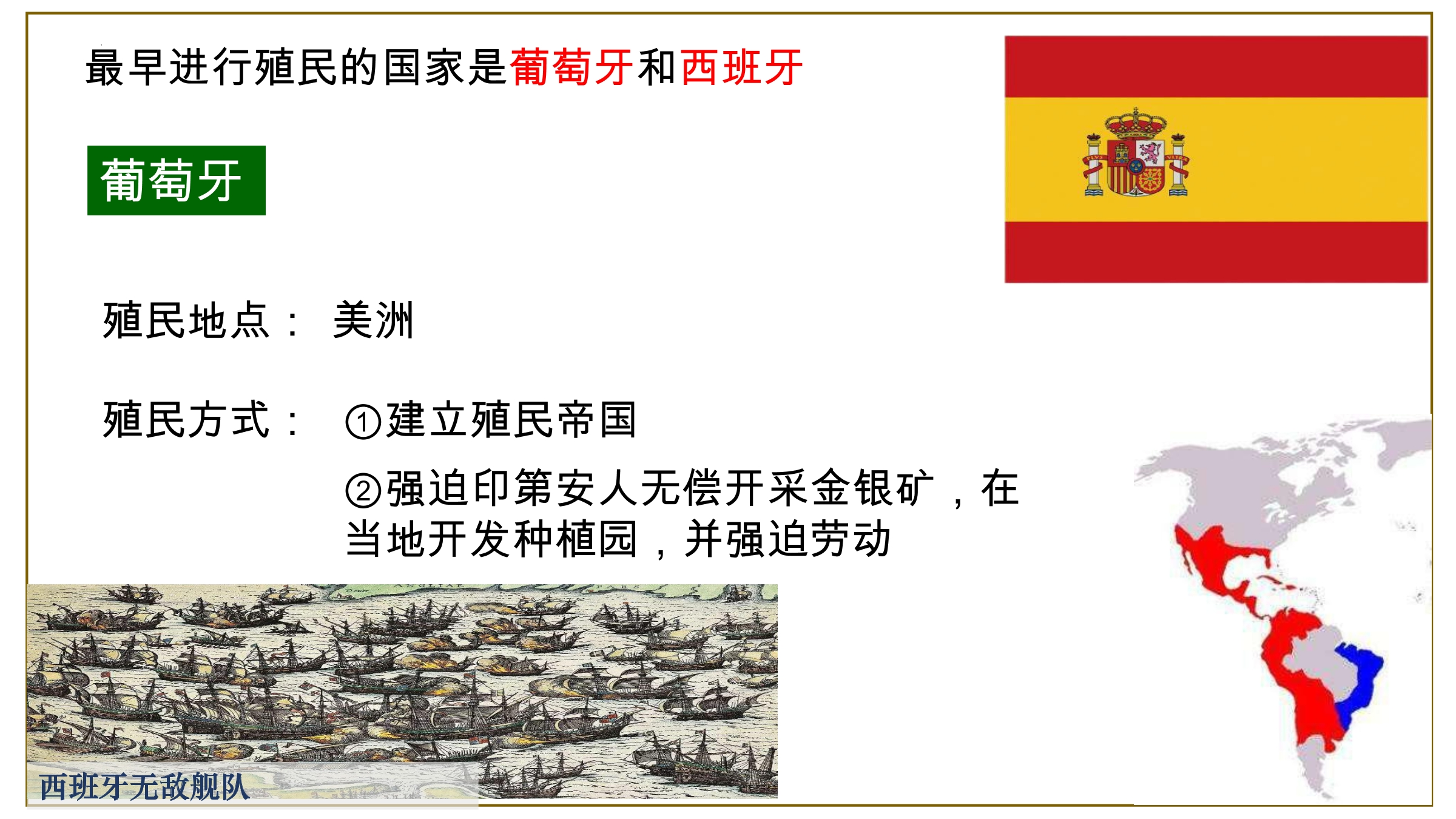 最早进行殖民的国家是葡萄牙和西班牙

葡萄牙

殖民地点： 美洲

殖民方式： ①建立殖民帝国

②强迫印第安人无偿开采金银矿，在当地开发种植园，并强迫劳动

西班牙无敌舰队